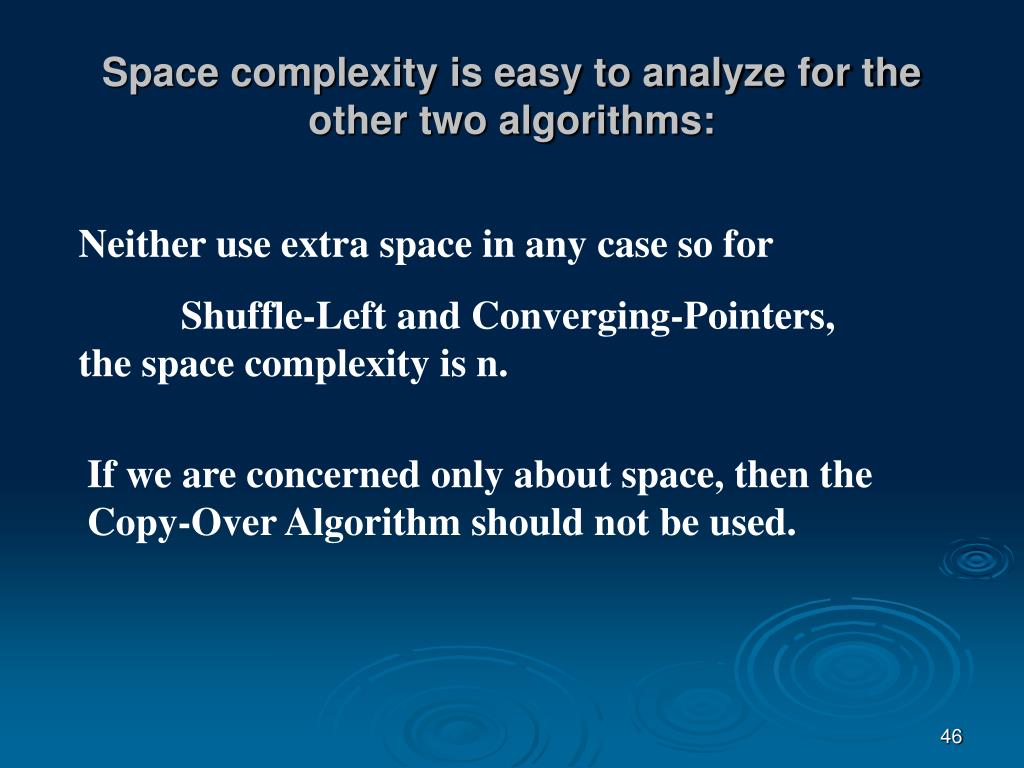 Space complexity is easy to analyze for the other two algorithms:

Neither use extra space in any case so for

Shuffle-Left and Converging-Pointers, the space complexity is n.

If we are concerned only about space, then the Copy-Over Algorithm should not be used.

46